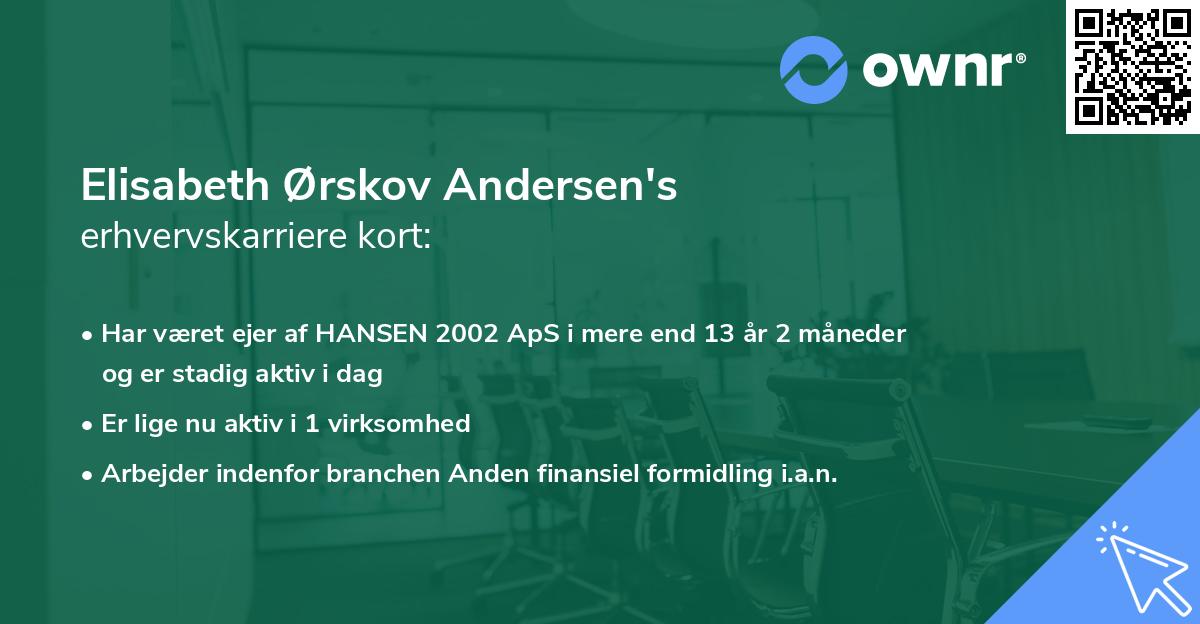 ownr®

Elisabeth Ørskov Andersen's
erhvervskarriere kort:

• Har været ejer af HANSEN 2002 ApS i mere end 13 år 2 måneder og er stadig aktiv i dag
• Er lige nu aktiv i 1 virksomhed
• Arbejder indenfor branchen Anden finansiel formidling i.a.n.